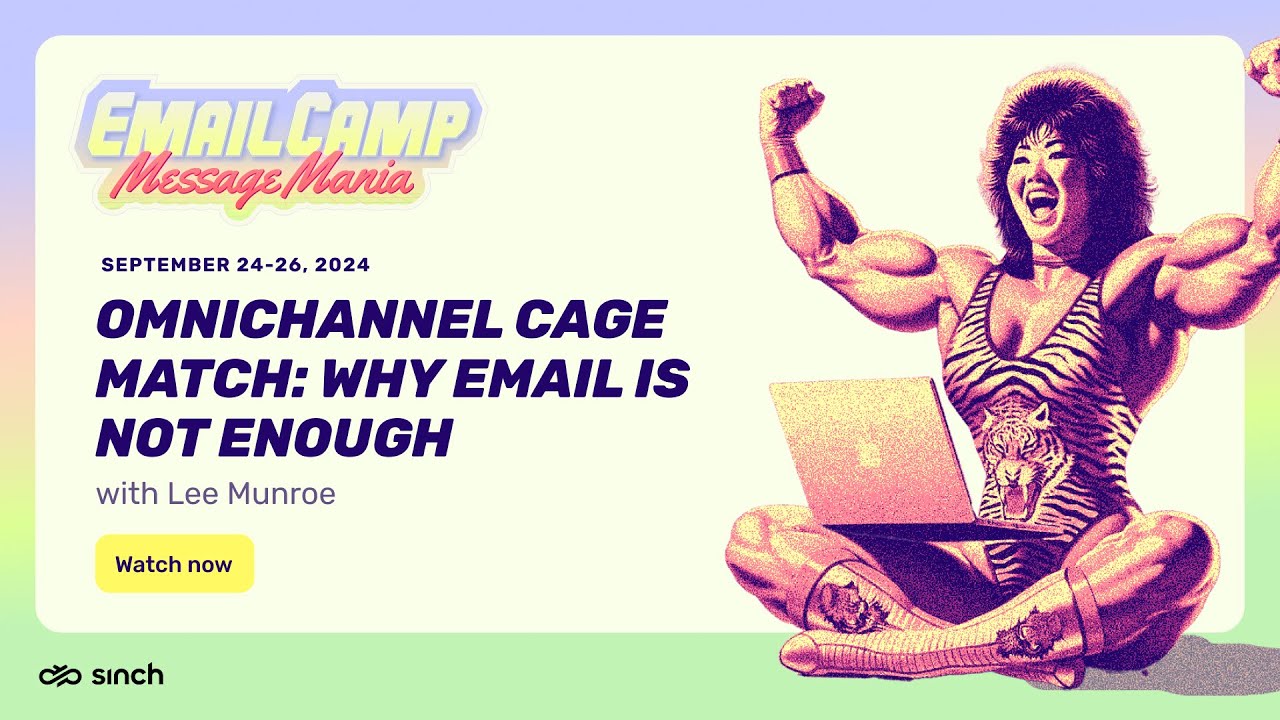 EMAIL CAMP
Message Mania

SEPTEMBER 24-26, 2024

OMNICHANNEL CAGE MATCH: WHY EMAIL IS NOT ENOUGH

with Lee Munroe

Watch now

sinch